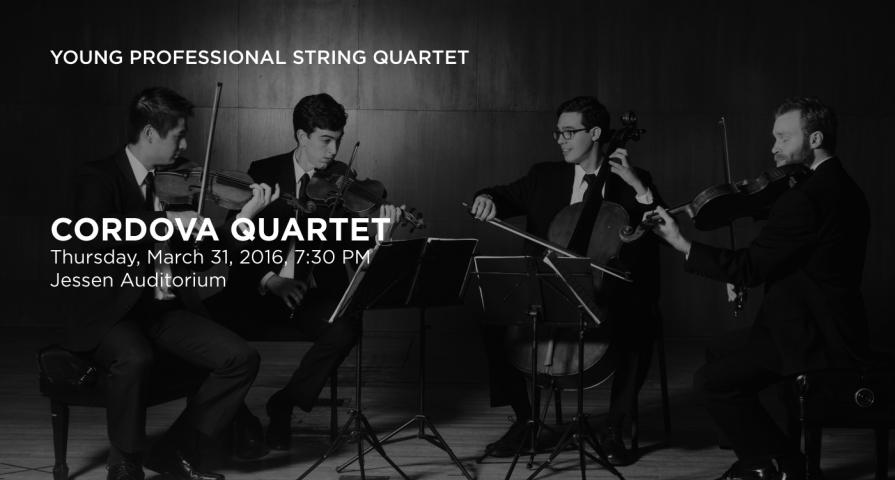 YOUNG PROFESSIONAL STRING QUARTET

CORDOVA QUARTET
Thursday, March 31, 2016, 7:30 PM
Jessen Auditorium